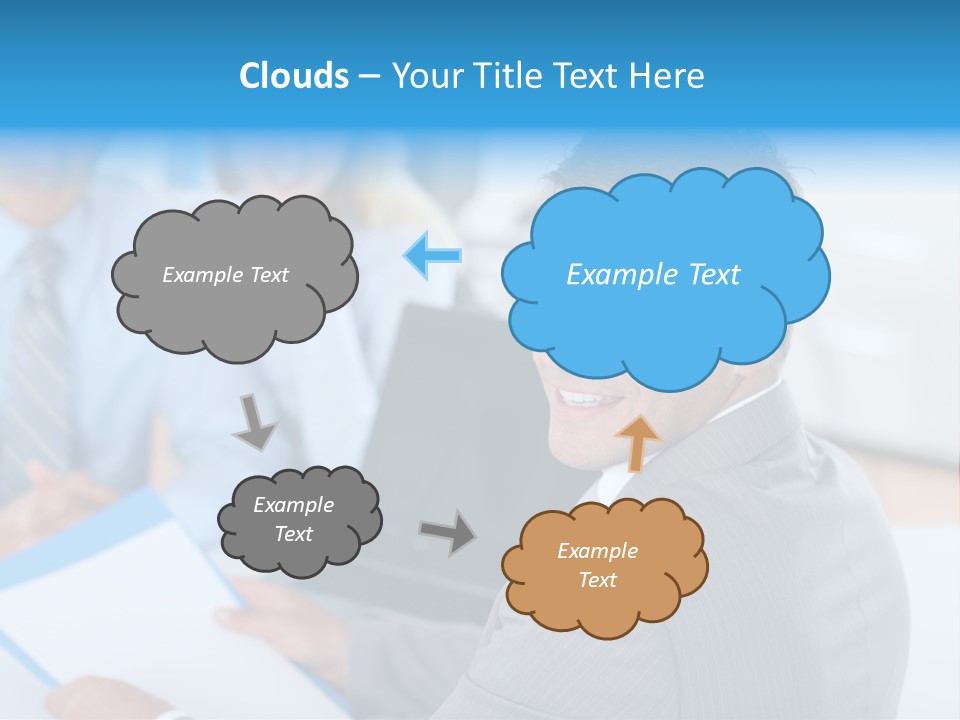 Clouds – Your Title Text Here

Example Text

Example Text

Example Text

Example Text